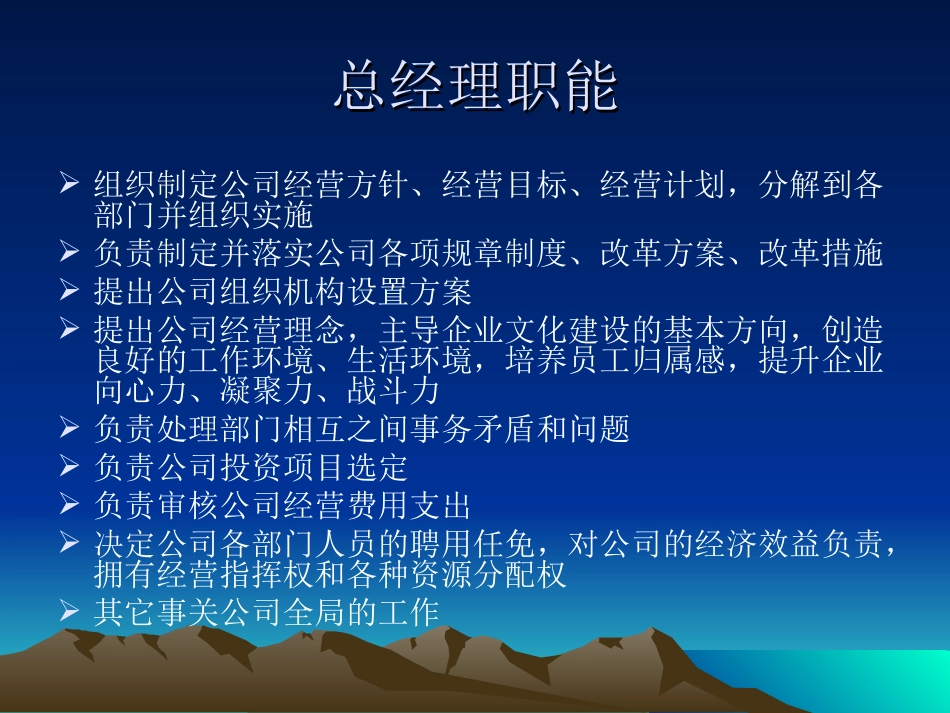 总经理职能

➢ 组织制定公司经营方针、经营目标、经营计划，分解到各部门并组织实施
➢ 负责制定并落实公司各项规章制度、改革方案、改革措施
➢ 提出公司组织机构设置方案
➢ 提出公司经营理念，主导企业文化建设的基本方向，创造良好的工作环境、生活环境，培养员工归属感，提升企业向心力、凝聚力、战斗力
➢ 负责处理部门相互之间事务矛盾和问题
➢ 负责公司投资项目选定
➢ 负责审核公司经营费用支出
➢ 决定公司各部门人员的聘用任免，对公司的经济效益负责，拥有经营指挥权和各种资源分配权
➢ 其它事关公司全局的工作